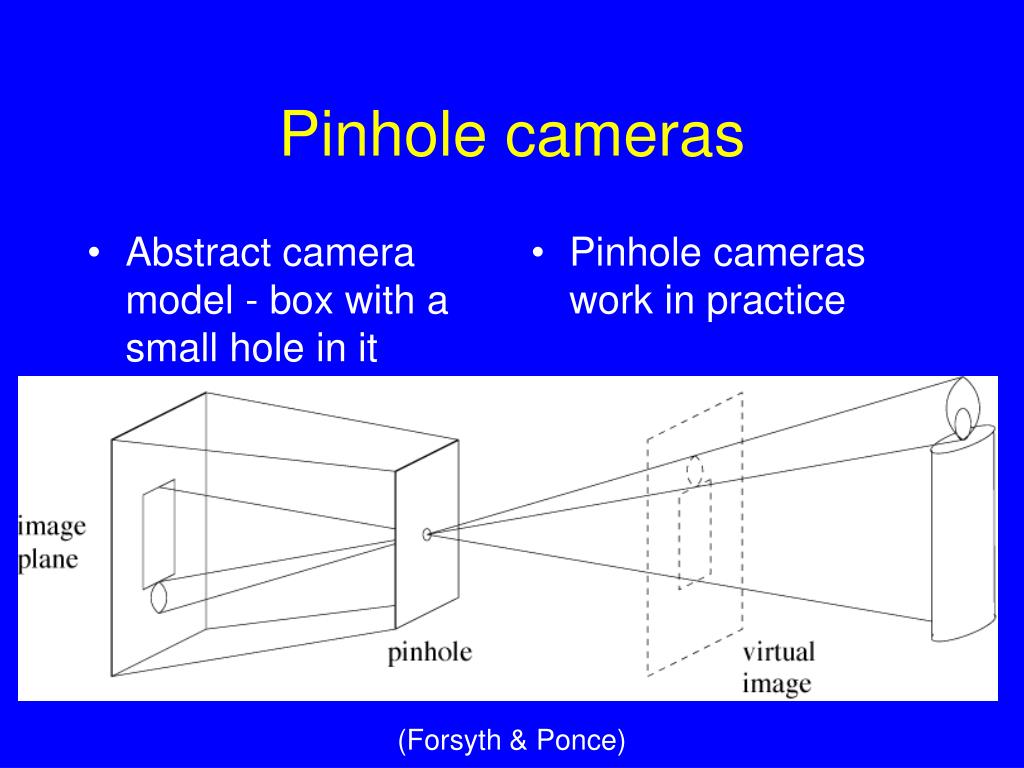 Pinhole cameras

• Abstract camera model - box with a small hole in it

• Pinhole cameras work in practice

image plane

pinhole

virtual image

(Forsyth & Ponce)